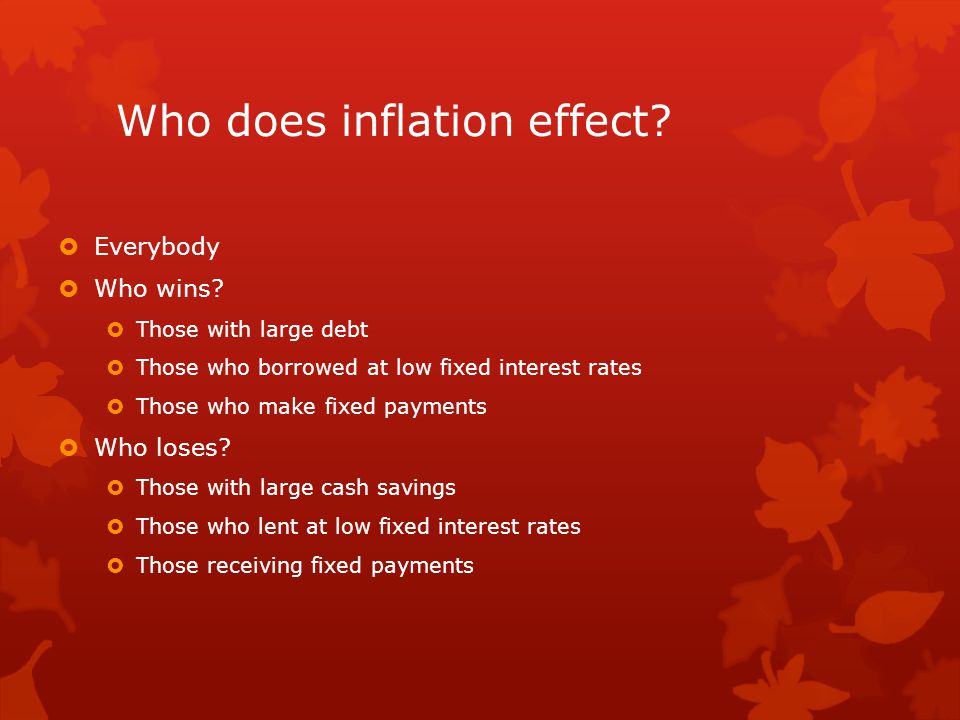 Who does inflation effect?

Everybody

Who wins?

Those with large debt

Those who borrowed at low fixed interest rates

Those who make fixed payments

Who loses?

Those with large cash savings

Those who lent at low fixed interest rates

Those receiving fixed payments